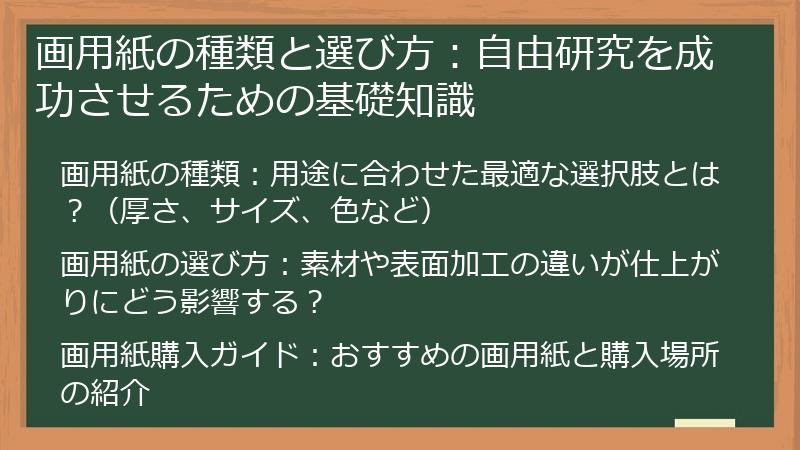 画用紙の種類と選び方：自由研究を成功させるための基礎知識

画用紙の種類：用途に合わせた最適な選択肢とは？（厚さ、サイズ、色など）

画用紙の選び方：素材や表面加工の違いが仕上がりにどう影響する？

画用紙購入ガイド：おすすめの画用紙と購入場所の紹介